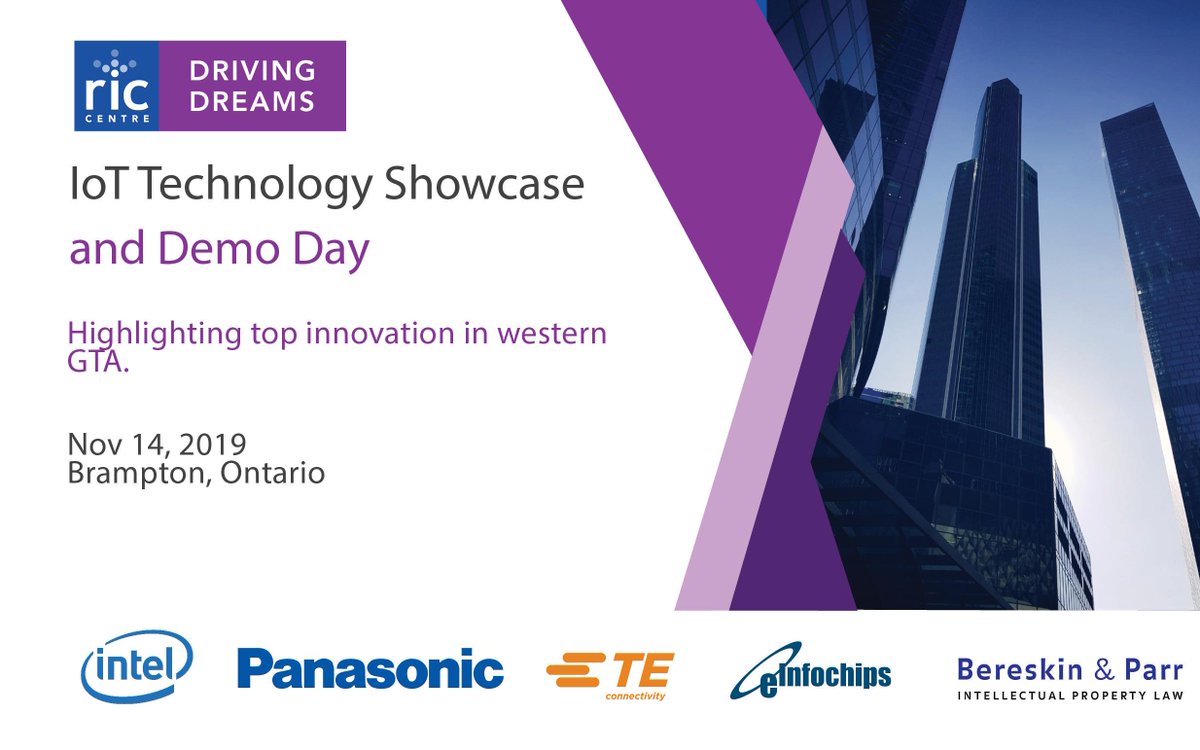 ric CENTRE DRIVING DREAMS

IoT Technology Showcase and Demo Day

Highlighting top innovation in western GTA.

Nov 14, 2019
Brampton, Ontario

intel Panasonic TE connectivity einfochips Bereskin & Parr INTELLECTUAL PROPERTY LAW